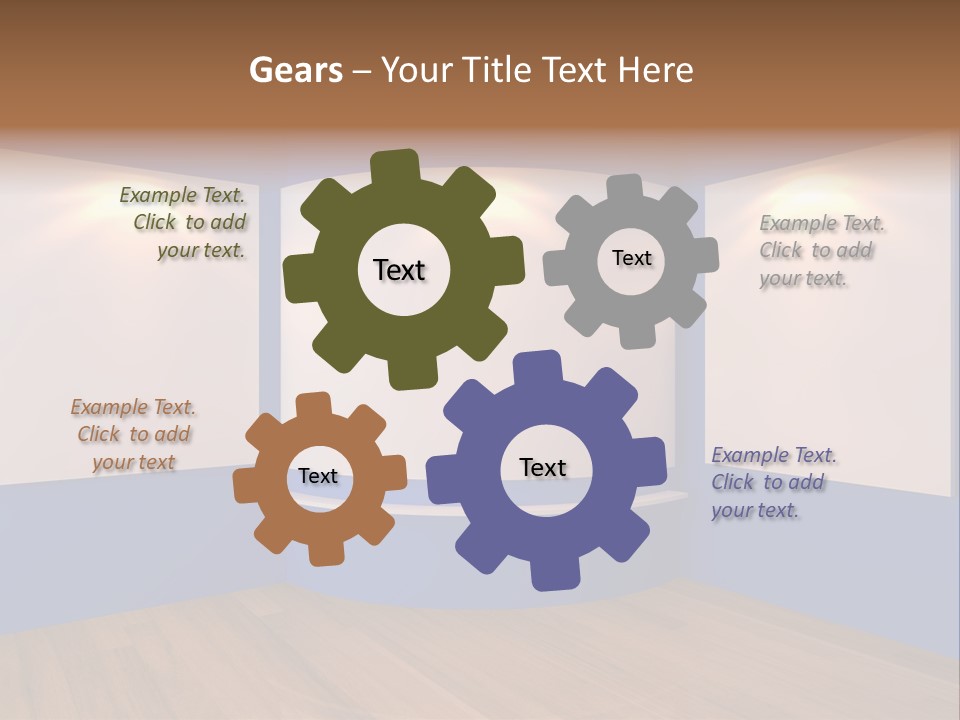 Gears – Your Title Text Here

Example Text. Click to add your text.

Text

Text

Example Text. Click to add your text.

Example Text. Click to add your text

Text

Text

Example Text. Click to add your text.